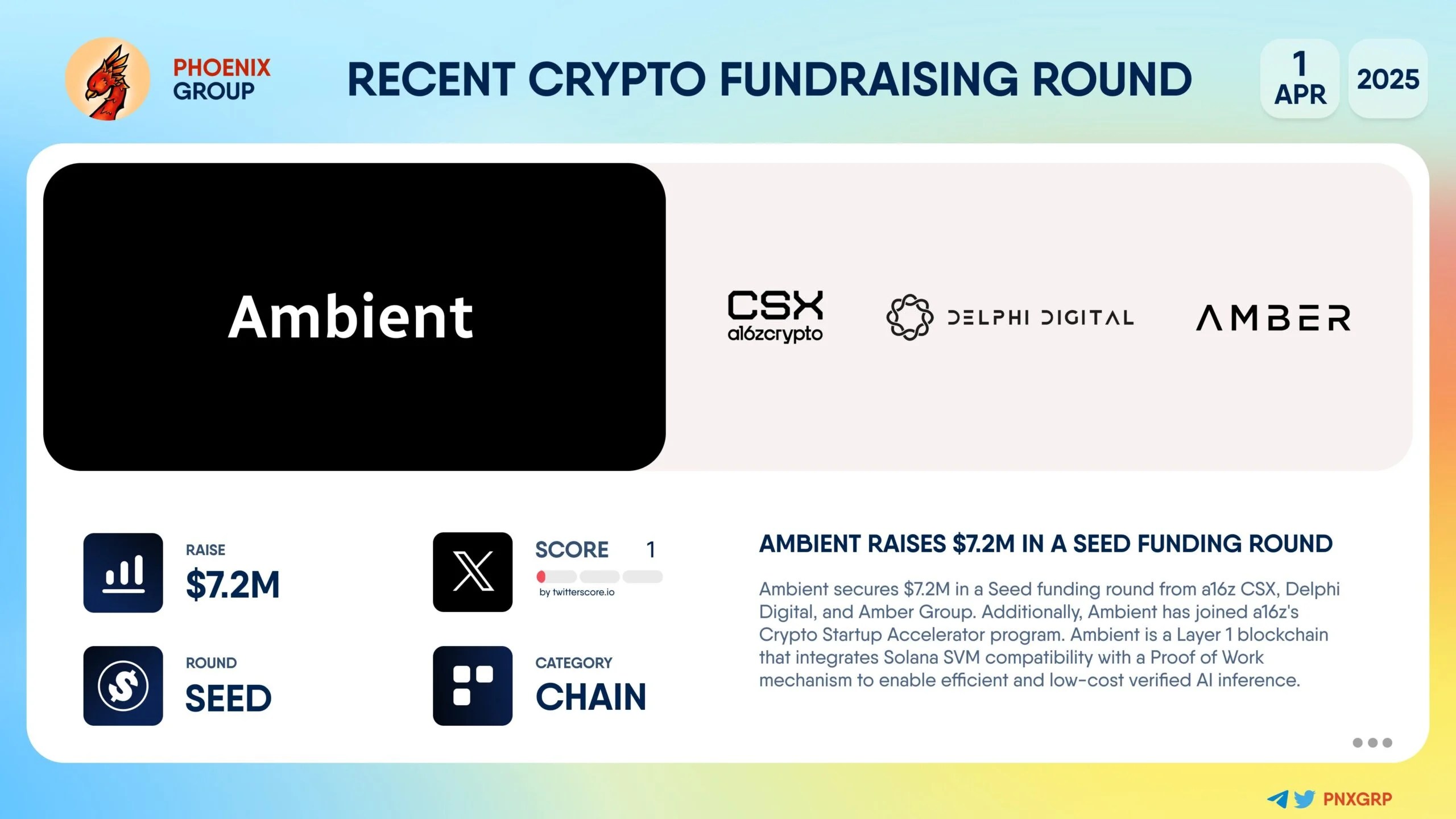 PHOENIX GROUP

RECENT CRYPTO FUNDRAISING ROUND

1 APR

2025

Ambient

CSX a16zcrypto

DELPHI DIGITAL

AMBER

RAISE
$7.2M

SCORE 1
by twitterscore.io

ROUND
SEED

CATEGORY
CHAIN

AMBIENT RAISES $7.2M IN A SEED FUNDING ROUND

Ambient secures $7.2M in a Seed funding round from a16z CSX, Delphi Digital, and Amber Group. Additionally, Ambient has joined a16z's Crypto Startup Accelerator program. Ambient is a Layer 1 blockchain that integrates Solana SVM compatibility with a Proof of Work mechanism to enable efficient and low-cost verified AI inference.

PNXGRP